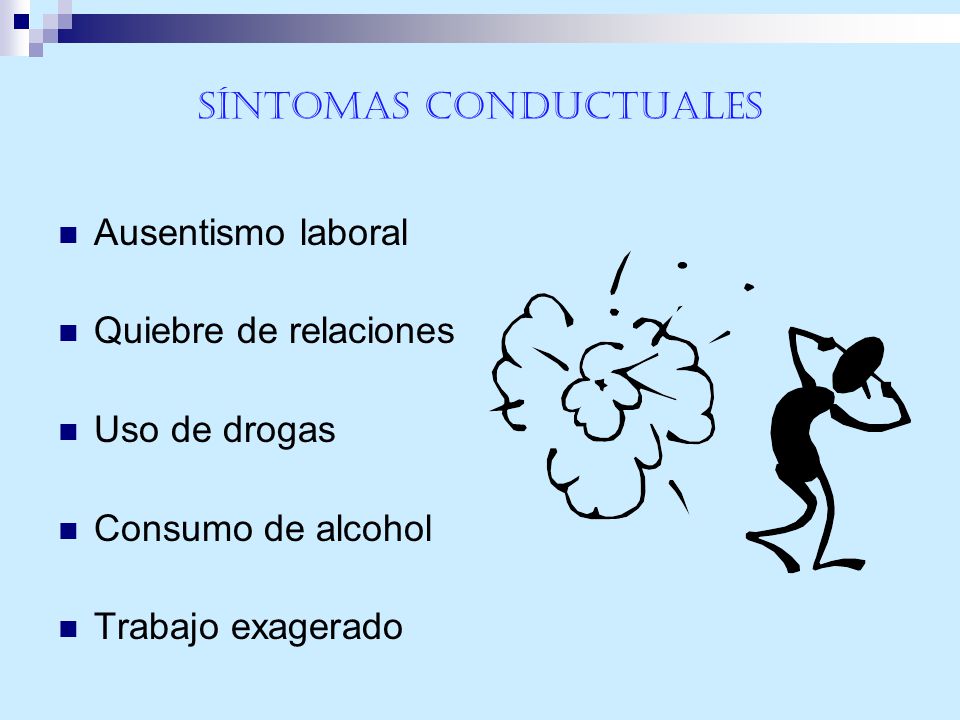 SÍNTOMAS CONDUCTUALES

- Ausentismo laboral
- Quiebre de relaciones
- Uso de drogas
- Consumo de alcohol
- Trabajo exagerado